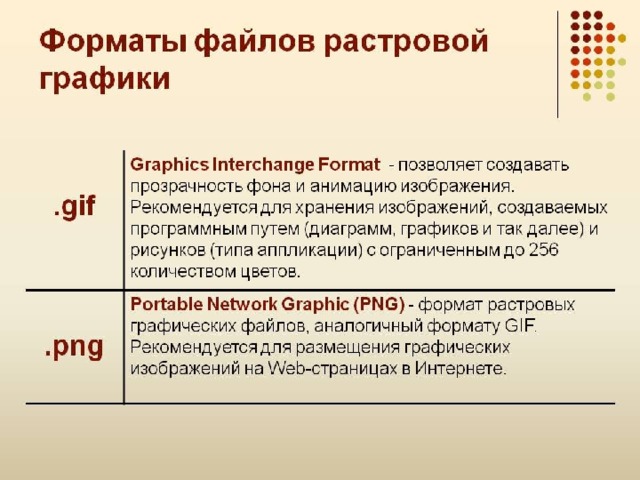 Форматы файлов растровой графики

| | |
|---|---|
| .gif | Graphics Interchange Format - позволяет создавать прозрачность фона и анимацию изображения. Рекомендуется для хранения изображений, создаваемых программным путем (диаграмм, графиков и так далее) и рисунков (типа аппликации) с ограниченным до 256 количеством цветов. |
| .png | Portable Network Graphic (PNG) - формат растровых графических файлов, аналогичный формату GIF. Рекомендуется для размещения графических изображений на Web-страницах в Интернете. |